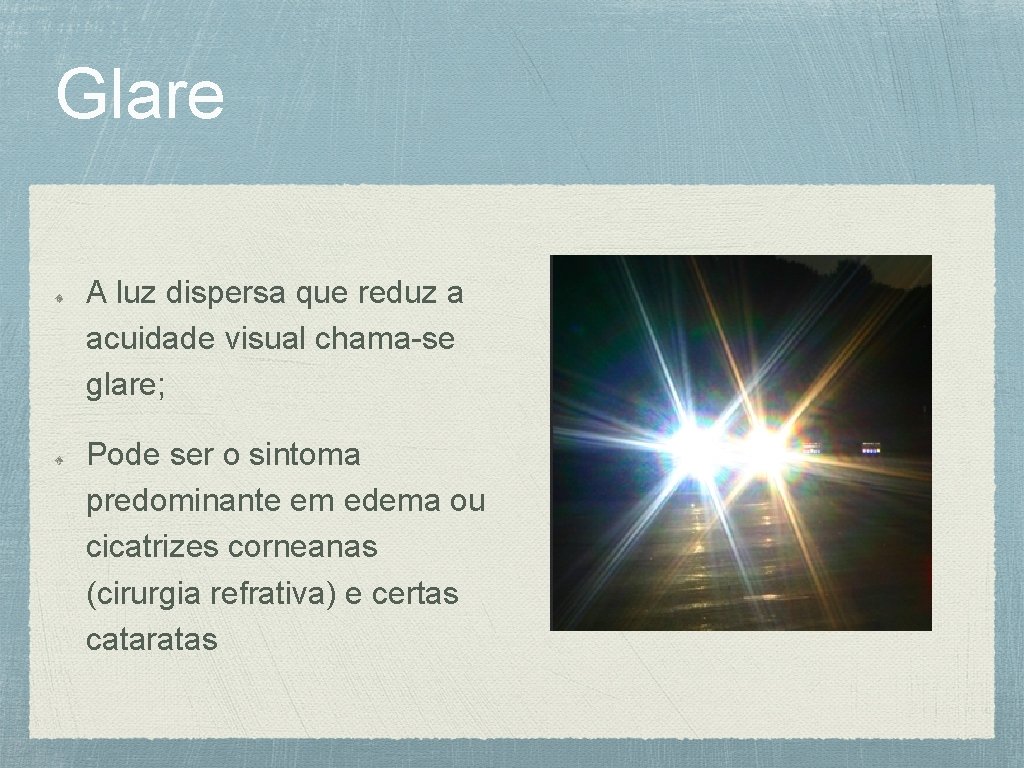 Glare

A luz dispersa que reduz a acuidade visual chama-se glare;

Pode ser o sintoma predominante em edema ou cicatrizes corneanas (cirurgia refrativa) e certas cataratas